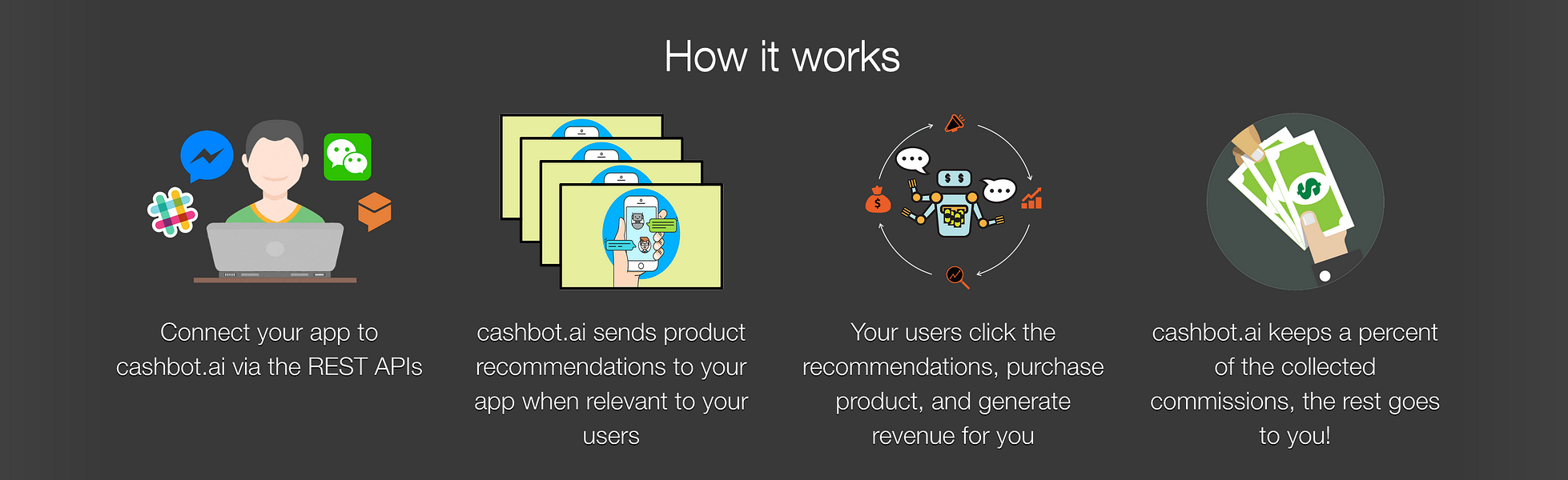 How it works

Connect your app to cashbot.ai via the REST APIs

cashbot.ai sends product recommendations to your app when relevant to your users

Your users click the recommendations, purchase product, and generate revenue for you

cashbot.ai keeps a percent of the collected commissions, the rest goes to you!